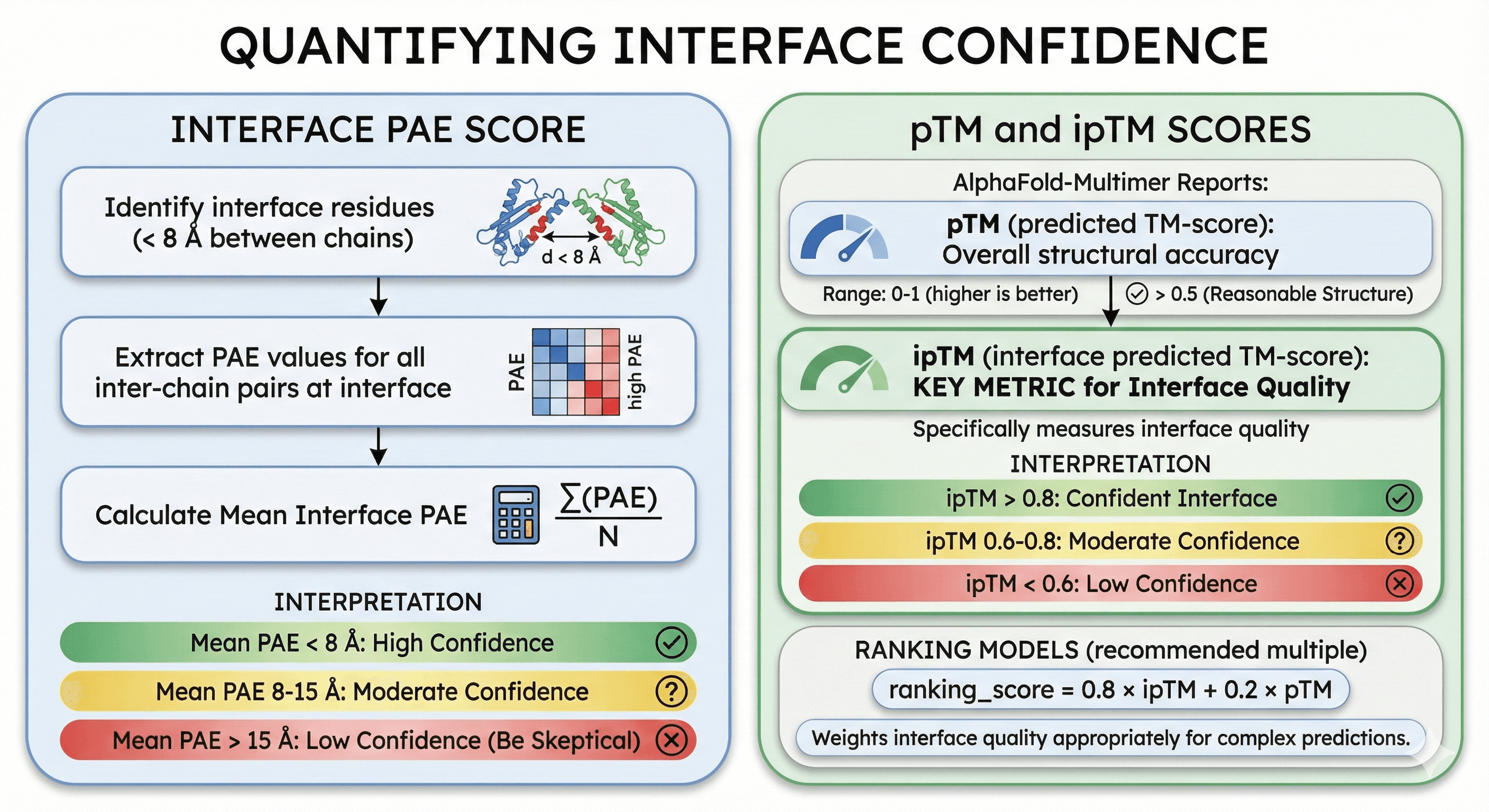 QUANTIFYING INTERFACE CONFIDENCE

INTERFACE PAE SCORE

Identify interface residues (< 8 Å between chains)

d < 8 Å

Extract PAE values for all inter-chain pairs at interface

PAE

high PAE

Calculate Mean Interface PAE

$\frac{\sum(PAE)}{N}$

INTERPRETATION

Mean PAE < 8 Å: High Confidence

Mean PAE 8-15 Å: Moderate Confidence

Mean PAE > 15 Å: Low Confidence (Be Skeptical)

pTM and ipTM SCORES

AlphaFold-Multimer Reports:

pTM (predicted TM-score): Overall structural accuracy

Range: 0-1 (higher is better)

> 0.5 (Reasonable Structure)

ipTM (interface predicted TM-score): KEY METRIC for Interface Quality

Specifically measures interface quality

INTERPRETATION

ipTM > 0.8: Confident Interface

ipTM 0.6-0.8: Moderate Confidence

ipTM < 0.6: Low Confidence

RANKING MODELS (recommended multiple)

ranking_score = 0.8 × ipTM + 0.2 × pTM

Weights interface quality appropriately for complex predictions.